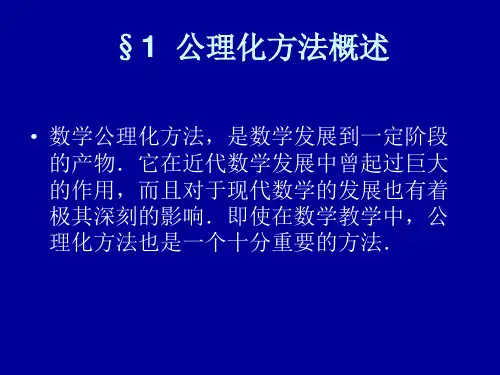 §1 公理化方法概述

• 数学公理化方法，是数学发展到一定阶段的产物．它在近代数学发展中曾起过巨大的作用，而且对于现代数学的发展也有着极其深刻的影响．即使在数学教学中，公理化方法也是一个十分重要的方法．